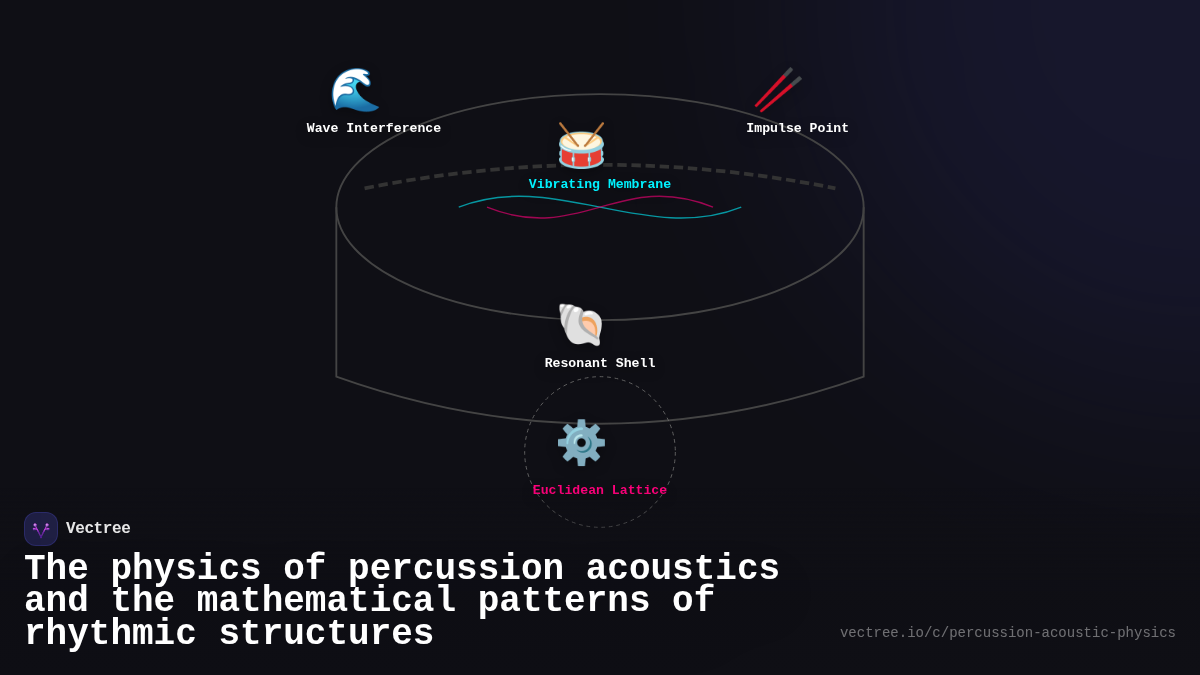 Wave Interference

Impulse Point

Vibrating Membrane

Resonant Shell

Euclidean Lattice

Vectree

The physics of percussion acoustics and the mathematical patterns of rhythmic structures

vectree.io/c/percussion-acoustic-physics